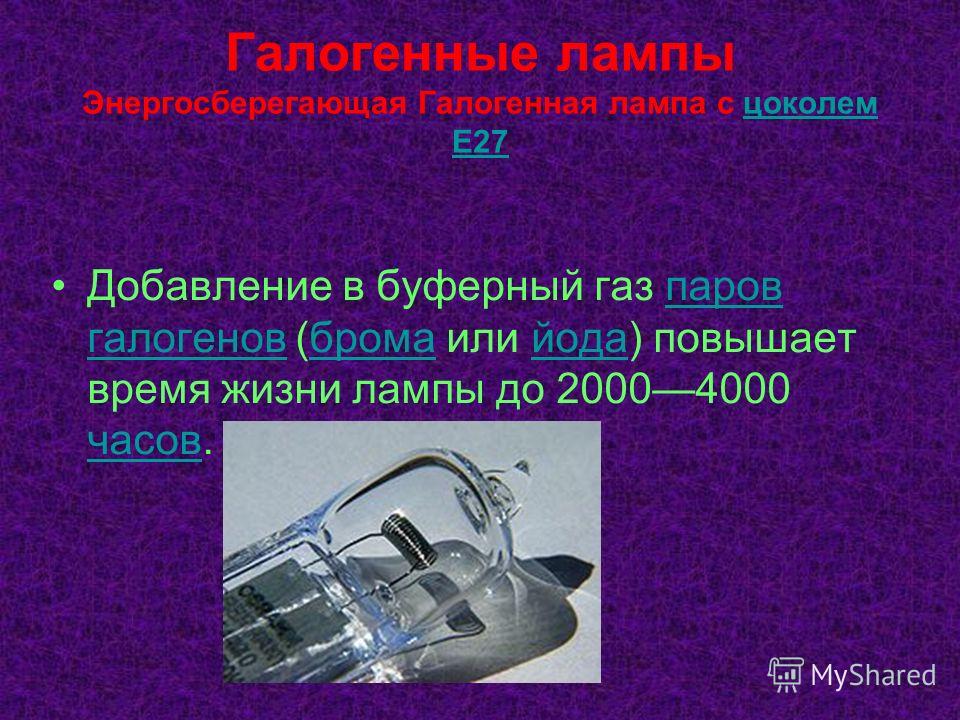 Галогенные лампы
Энергосберегающая Галогенная лампа с цоколем E27

• Добавление в буферный газ паров галогенов (брома или йода) повышает время жизни лампы до 2000—4000 часов.

MyShared